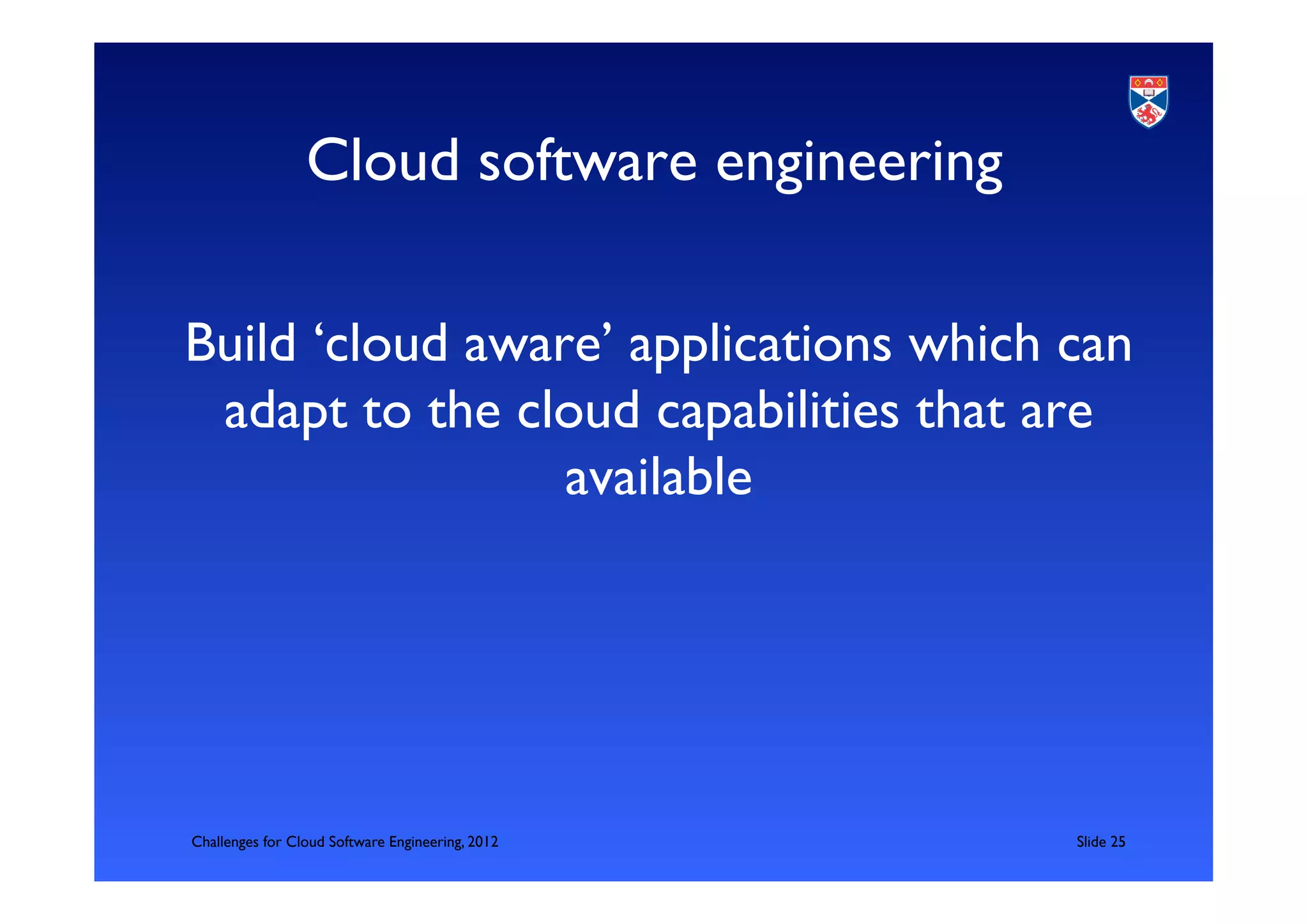 Cloud software engineering

Build ‘cloud aware’ applications which can adapt to the cloud capabilities that are available

Challenges for Cloud Software Engineering, 2012

Slide 25